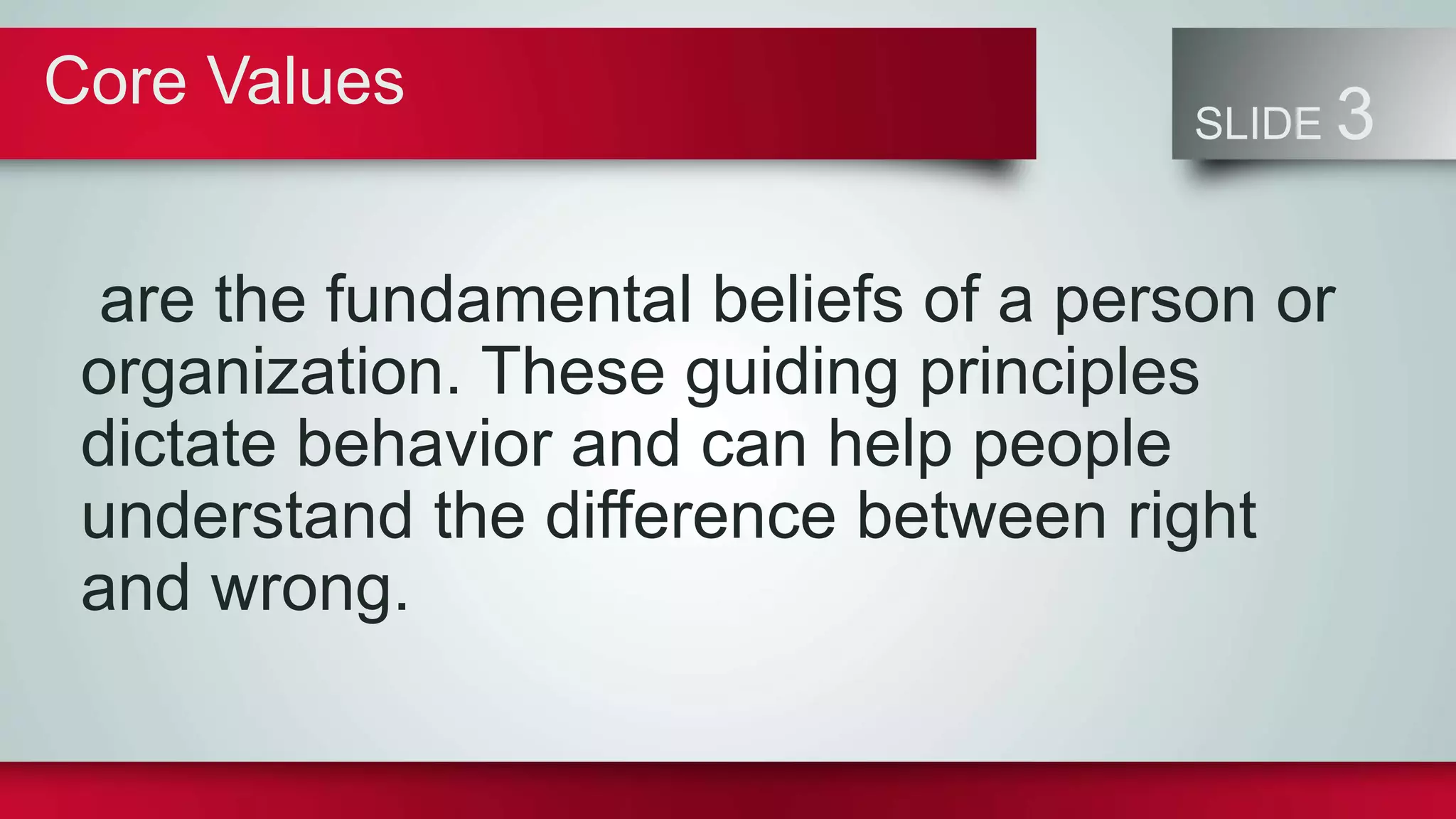 Core Values

SLIDE 3

are the fundamental beliefs of a person or organization. These guiding principles dictate behavior and can help people understand the difference between right and wrong.